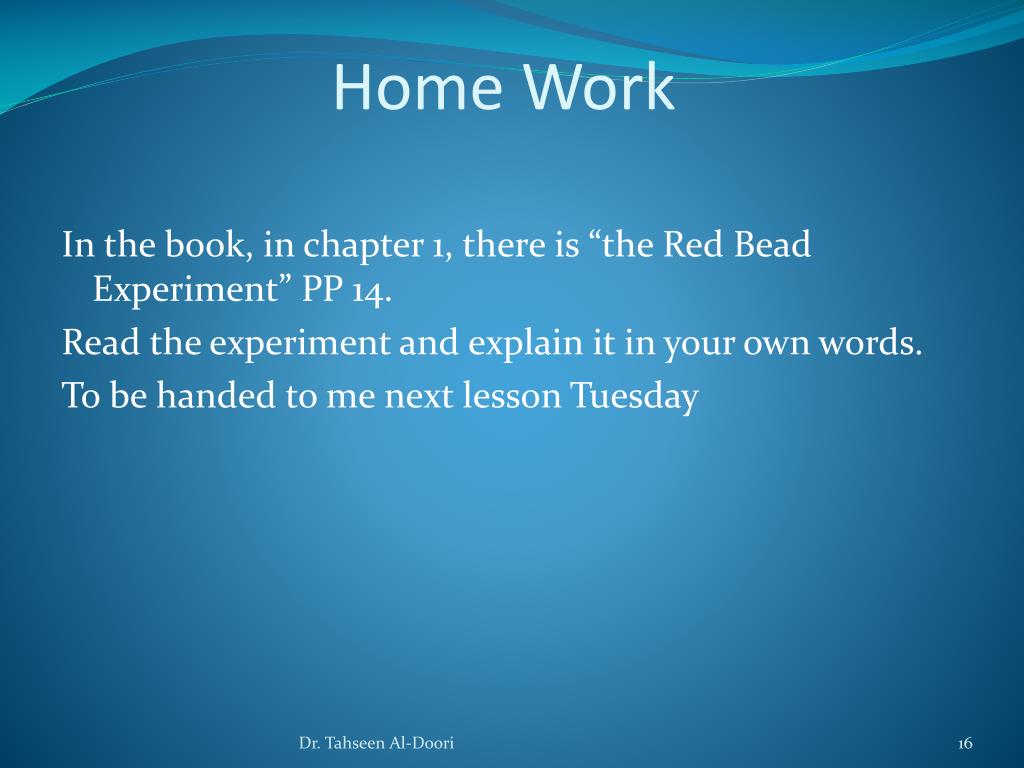 Home Work

In the book, in chapter 1, there is “the Red Bead Experiment” PP 14.

Read the experiment and explain it in your own words.

To be handed to me next lesson Tuesday

Dr. Tahseen Al-Doori

16